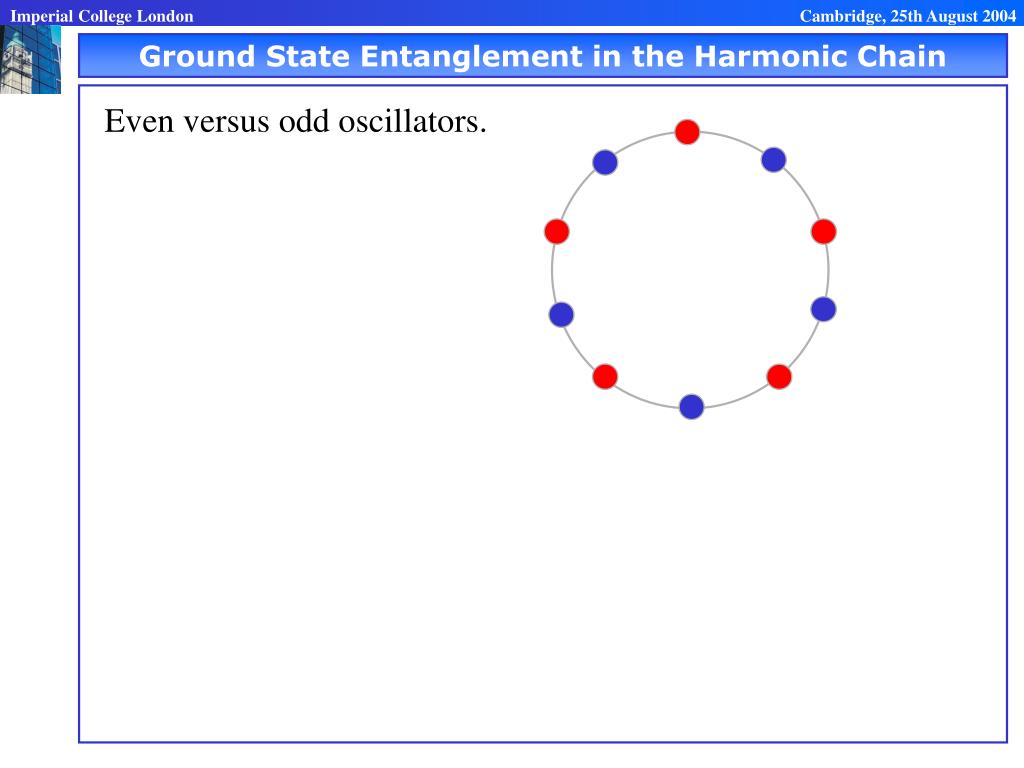 Imperial College London

Cambridge, 25th August 2004

Ground State Entanglement in the Harmonic Chain

Even versus odd oscillators.